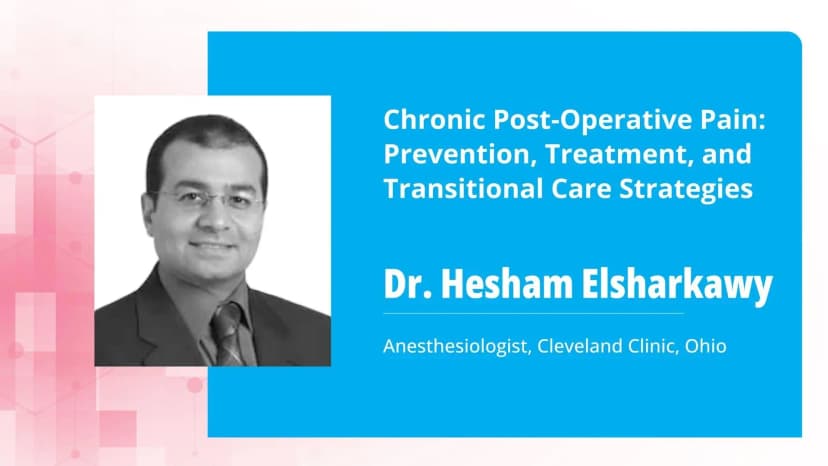 Chronic Post-Operative Pain: Prevention, Treatment, and Transitional Care Strategies

Dr. Hesham Elsharkawy

Anesthesiologist, Cleveland Clinic, Ohio